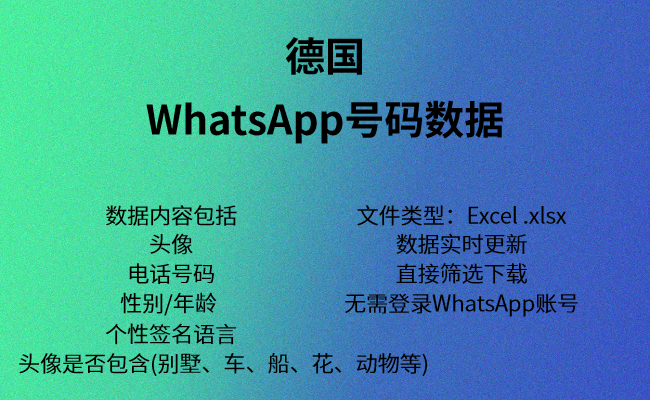 德国
WhatsApp号码数据

数据内容包括
头像
电话号码
性别/年龄
个性签名语言
头像是否包含(别墅、车、船、花、动物等)

文件类型：Excel .xlsx
数据实时更新
直接筛选下载
无需登录WhatsApp账号